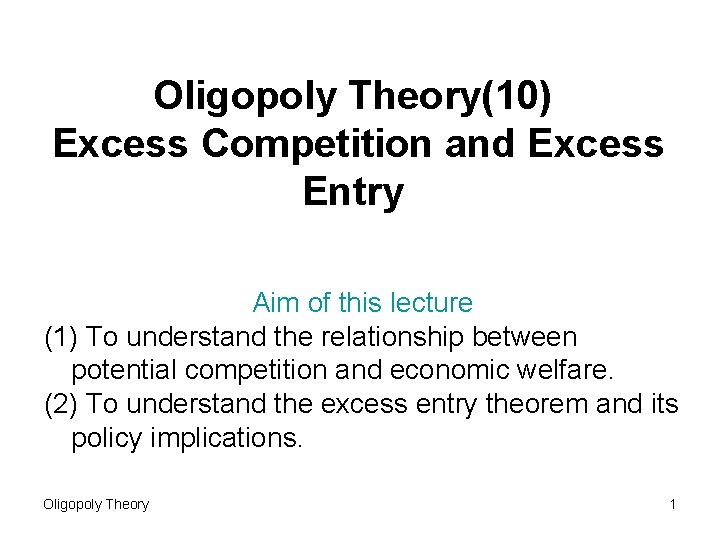 Oligopoly Theory(10)
Excess Competition and Excess Entry

Aim of this lecture
(1) To understand the relationship between potential competition and economic welfare.
(2) To understand the excess entry theorem and its policy implications.

Oligopoly Theory

1